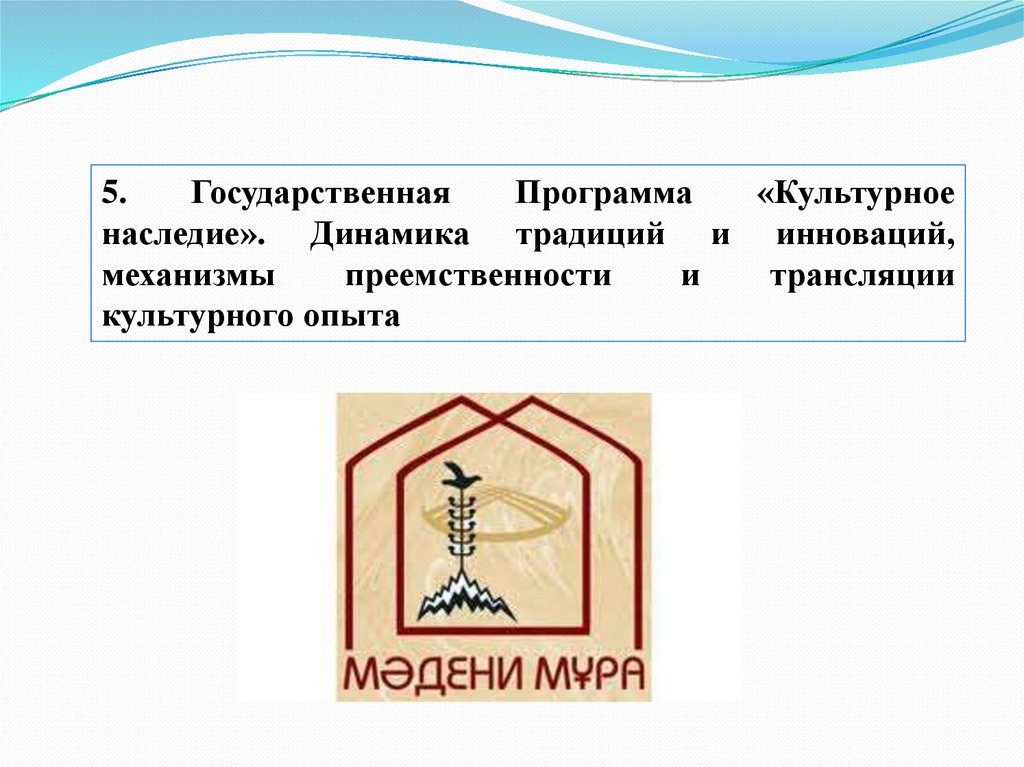 5. Государственная Программа «Культурное наследие». Динамика традиций и инноваций, механизмы преемственности и трансляции культурного опыта

МӘДЕНИ МҰРА